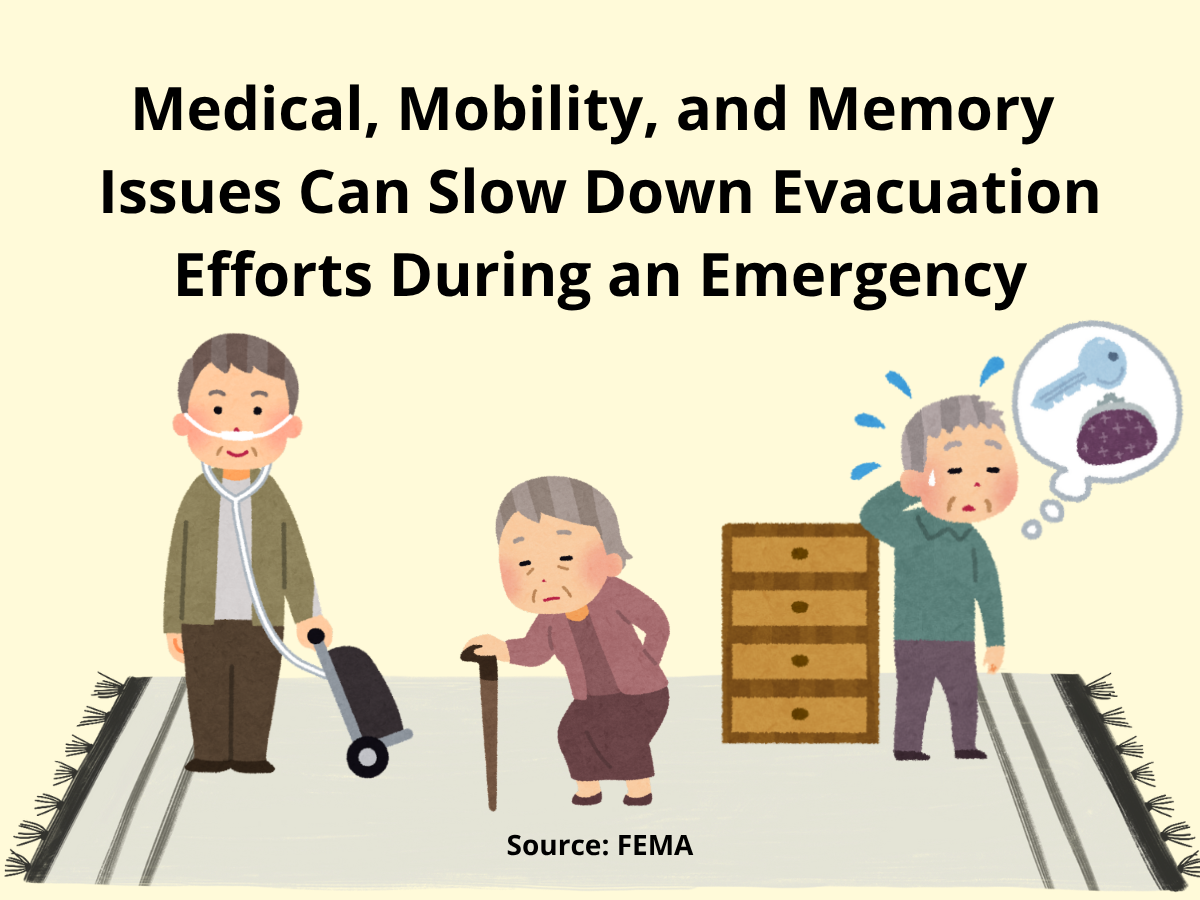 Medical, Mobility, and Memory Issues Can Slow Down Evacuation Efforts During an Emergency

Source: FEMA